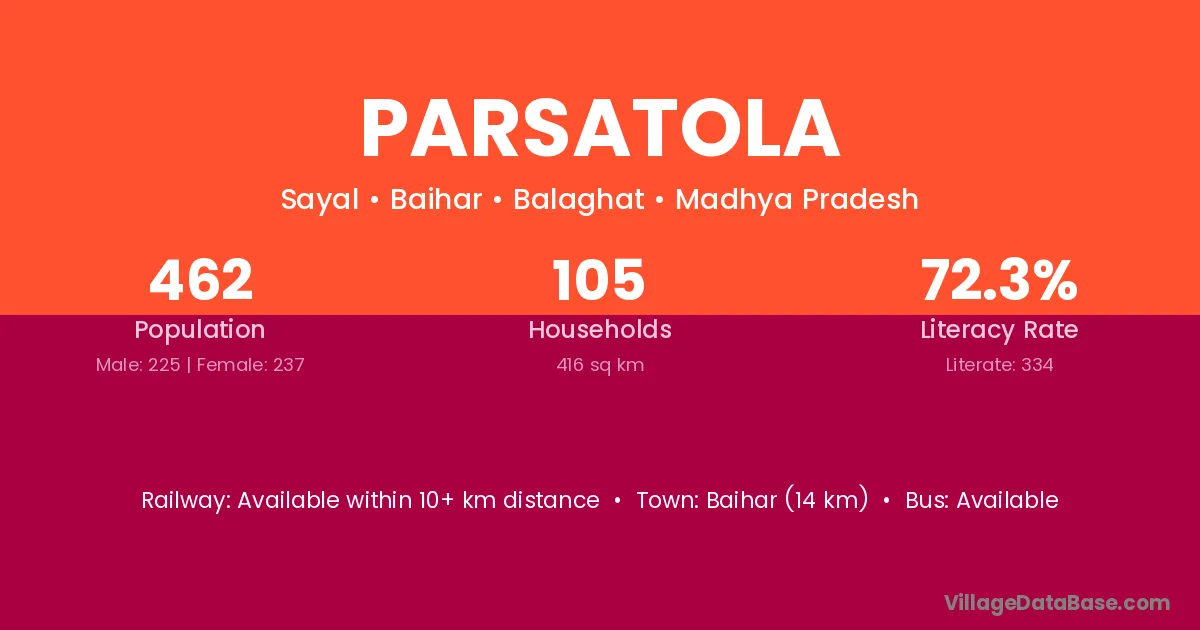 PARSATOLA

Sayal • Baihar • Balaghat • Madhya Pradesh

462
Population
Male: 225 | Female: 237

105
Households
416 sq km

72.3%
Literacy Rate
Literate: 334

Railway: Available within 10+ km distance • Town: Baihar (14 km) • Bus: Available

VillageDataBase.com